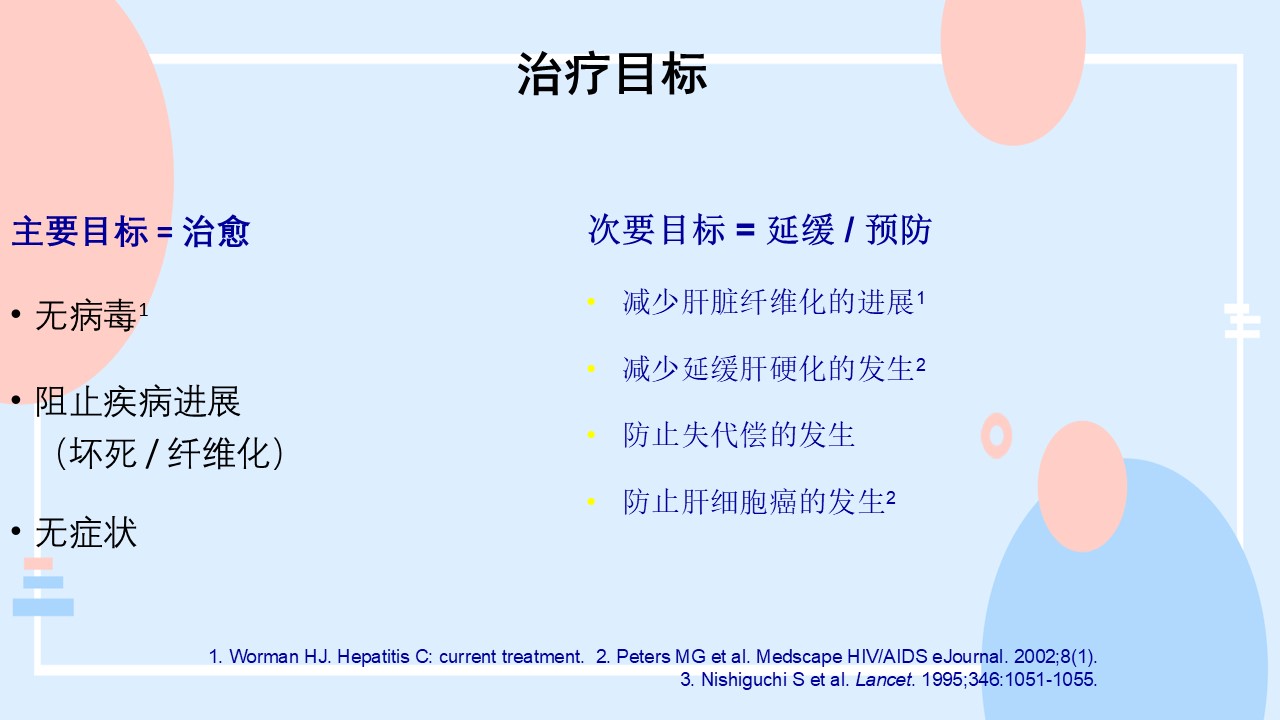 治疗目标

主要目标 = 治愈

• 无病毒$^1$

• 阻止疾病进展（坏死 / 纤维化）

• 无症状

次要目标 = 延缓 / 预防

• 减少肝脏纤维化的进展$^1$

• 减少延缓肝硬化的发生$^2$

• 防止失代偿的发生

• 防止肝细胞癌的发生$^2$

1. Worman HJ. Hepatitis C: current treatment. 2. Peters MG et al. Medscape HIV/AIDS eJournal. 2002;8(1). 3. Nishiguchi S et al. Lancet. 1995;346:1051-1055.